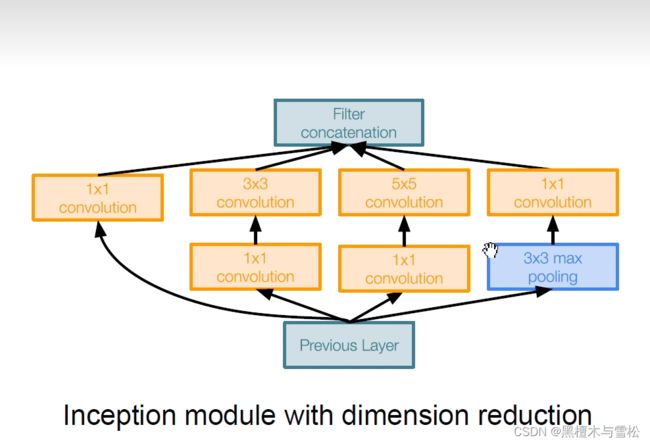 Filter concatenation

1x1 convolution

3x3 convolution

5x5 convolution

1x1 convolution

1x1 convolution

1x1 convolution

3x3 max pooling

Previous Layer

Inception module with dimension reduction

CSDN @黑檀木与雪松